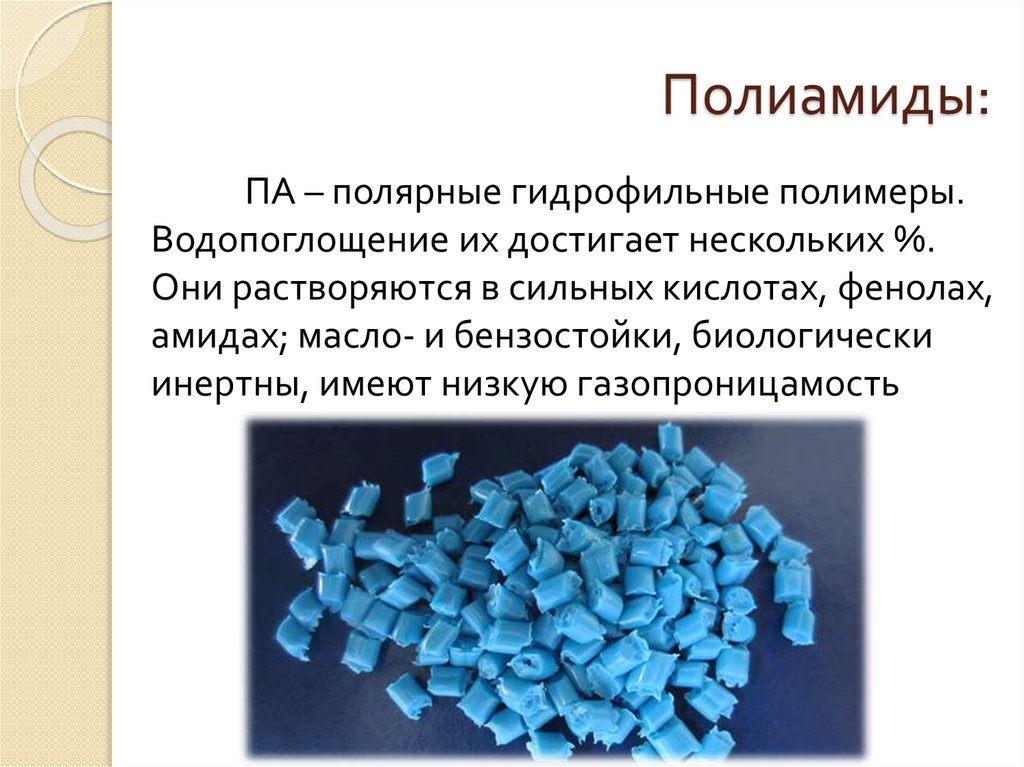 Полиамиды:

ПА – полярные гидрофильные полимеры. Водопоглощение их достигает нескольких %. Они растворяются в сильных кислотах, фенолах, амидах; масло- и бензостойки, биологически инертны, имеют низкую газопроницамость